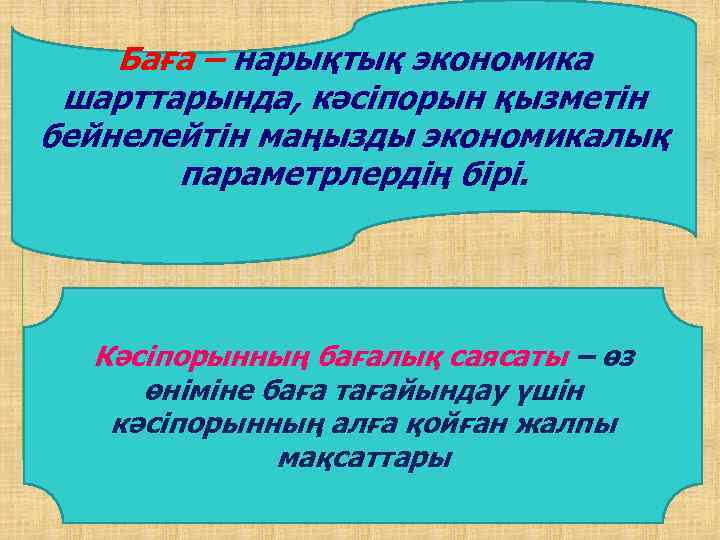 Баға – нарықтық экономика шарттарында, кәсіпорын қызметін бейнелейтін маңызды экономикалық параметрлердің бірі.

Кәсіпорынның бағалық саясаты – өз өніміне баға тағайындау үшін кәсіпорынның алға қойған жалпы мақсаттары